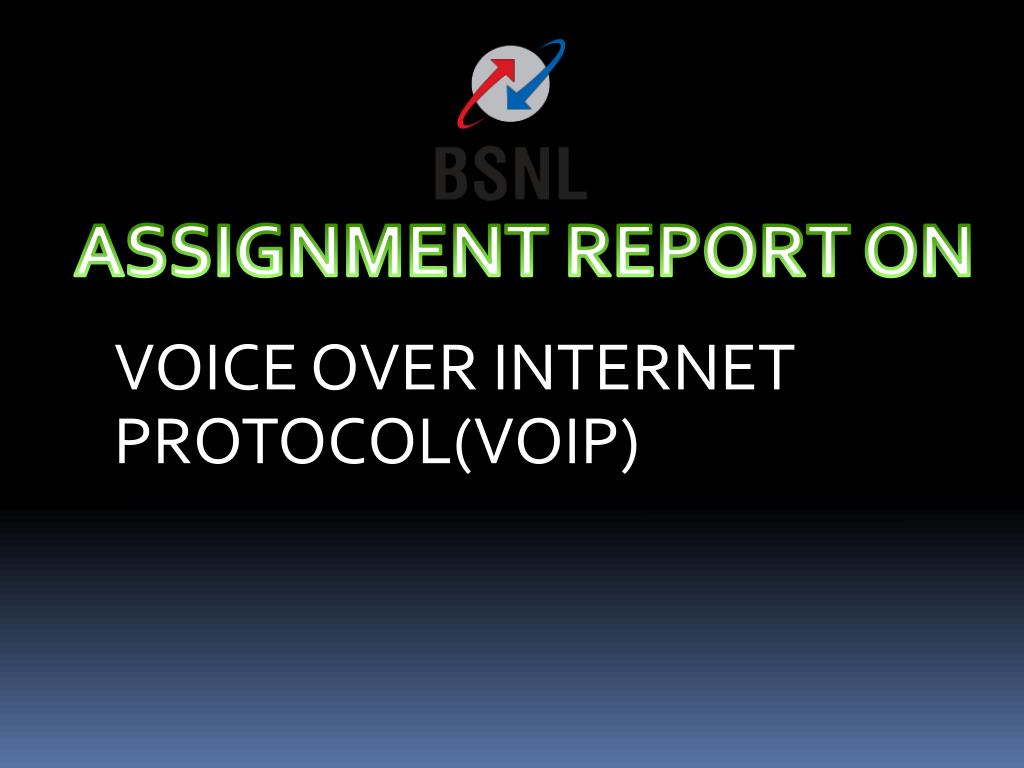 BSNL

ASSIGNMENT REPORT ON

VOICE OVER INTERNET PROTOCOL(VOIP)